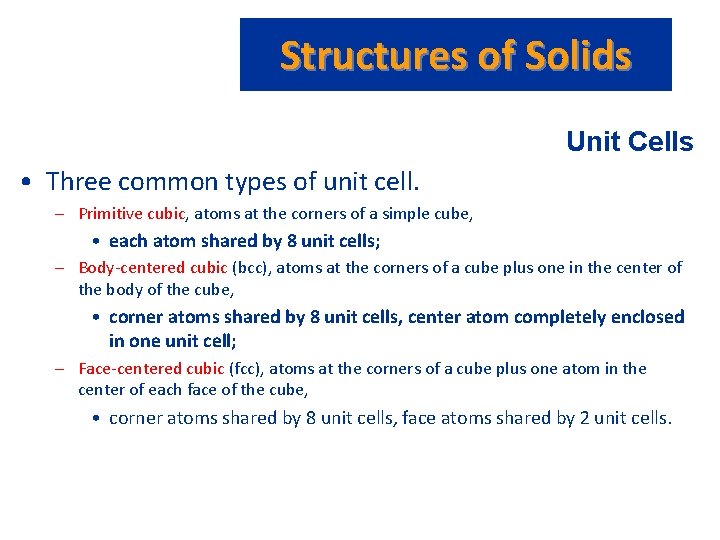 Structures of Solids

Unit Cells

• Three common types of unit cell.

– Primitive cubic, atoms at the corners of a simple cube,

• each atom shared by 8 unit cells;

– Body-centered cubic (bcc), atoms at the corners of a cube plus one in the center of the body of the cube,

• corner atoms shared by 8 unit cells, center atom completely enclosed in one unit cell;

– Face-centered cubic (fcc), atoms at the corners of a cube plus one atom in the center of each face of the cube,

• corner atoms shared by 8 unit cells, face atoms shared by 2 unit cells.